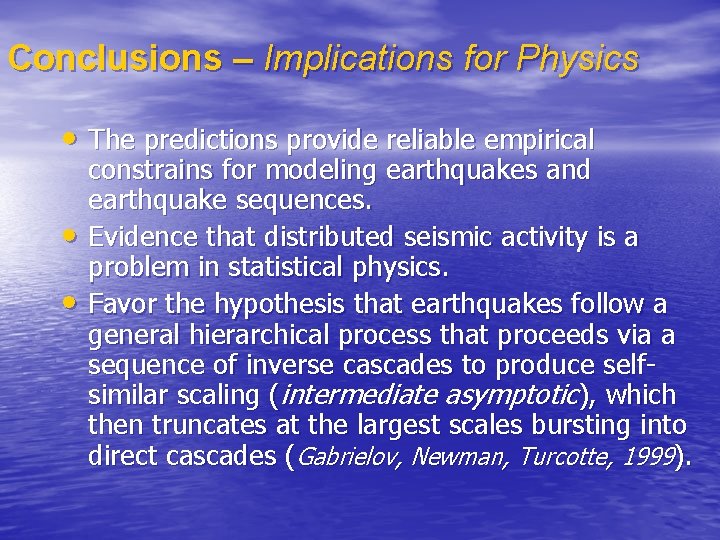 Conclusions – Implications for Physics

• The predictions provide reliable empirical constrains for modeling earthquakes and earthquake sequences.
• Evidence that distributed seismic activity is a problem in statistical physics.
• Favor the hypothesis that earthquakes follow a general hierarchical process that proceeds via a sequence of inverse cascades to produce self-similar scaling (intermediate asymptotic), which then truncates at the largest scales bursting into direct cascades (Gabrielov, Newman, Turcotte, 1999).